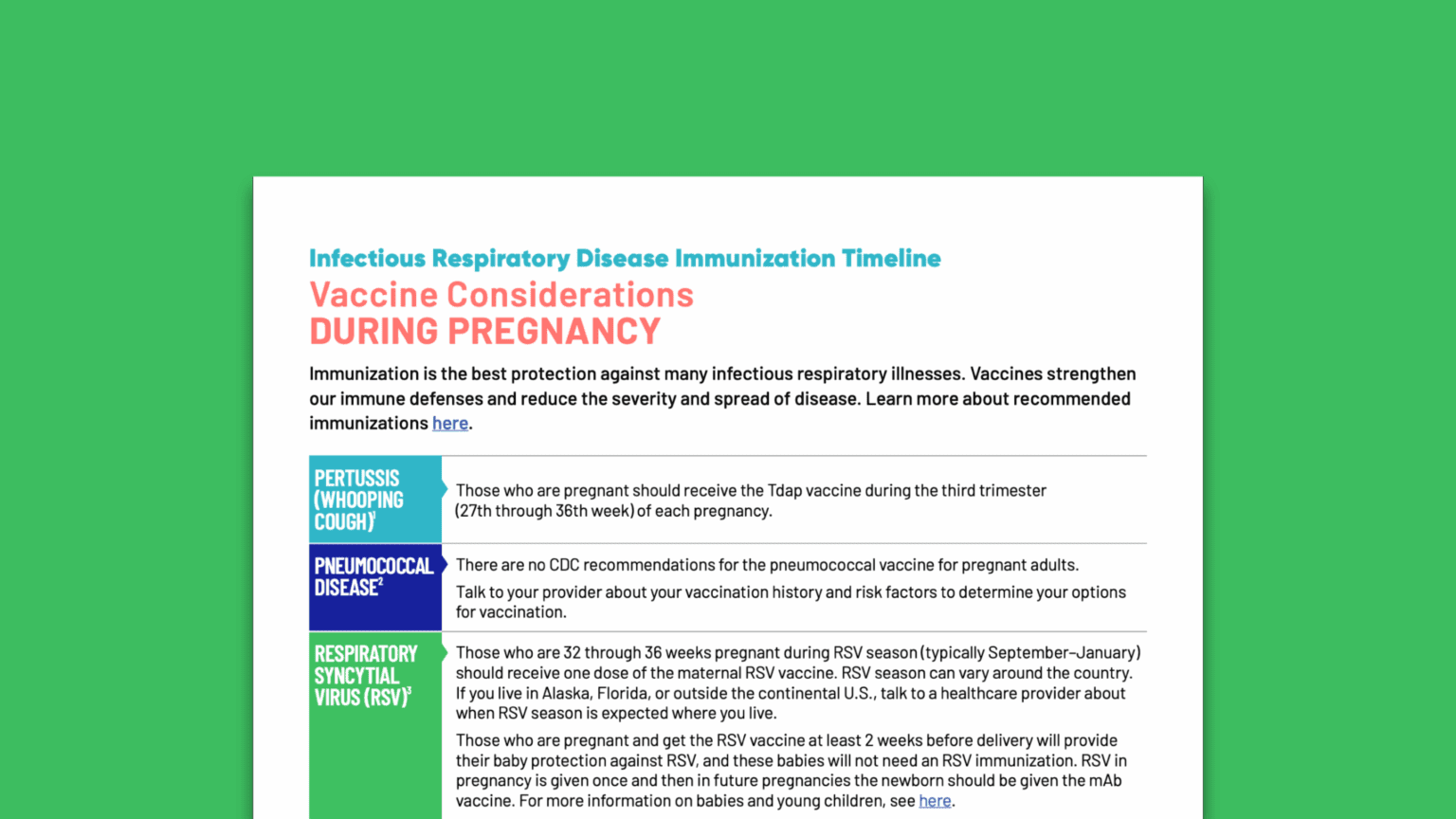 Infectious Respiratory Disease Immunization Timeline
Vaccine Considerations
DURING PREGNANCY

Immunization is the best protection against many infectious respiratory illnesses. Vaccines strengthen our immune defenses and reduce the severity and spread of disease. Learn more about recommended immunizations here.

| | |
|---|---|
| PERTUSSIS (WHOOPING COUGH)$^1$ | Those who are pregnant should receive the Tdap vaccine during the third trimester (27th through 36th week) of each pregnancy. |
| PNEUMOCOCCAL DISEASE$^2$ | There are no CDC recommendations for the pneumococcal vaccine for pregnant adults. Talk to your provider about your vaccination history and risk factors to determine your options for vaccination. |
| RESPIRATORY SYNCYTIAL VIRUS (RSV)$^3$ | Those who are 32 through 36 weeks pregnant during RSV season (typically September–January) should receive one dose of the maternal RSV vaccine. RSV season can vary around the country. If you live in Alaska, Florida, or outside the continental U.S., talk to a healthcare provider about when RSV season is expected where you live. Those who are pregnant and get the RSV vaccine at least 2 weeks before delivery will provide their baby protection against RSV, and these babies will not need an RSV immunization. RSV in pregnancy is given once and then in future pregnancies the newborn should be given the mAb vaccine. For more information on babies and young children, see here. |